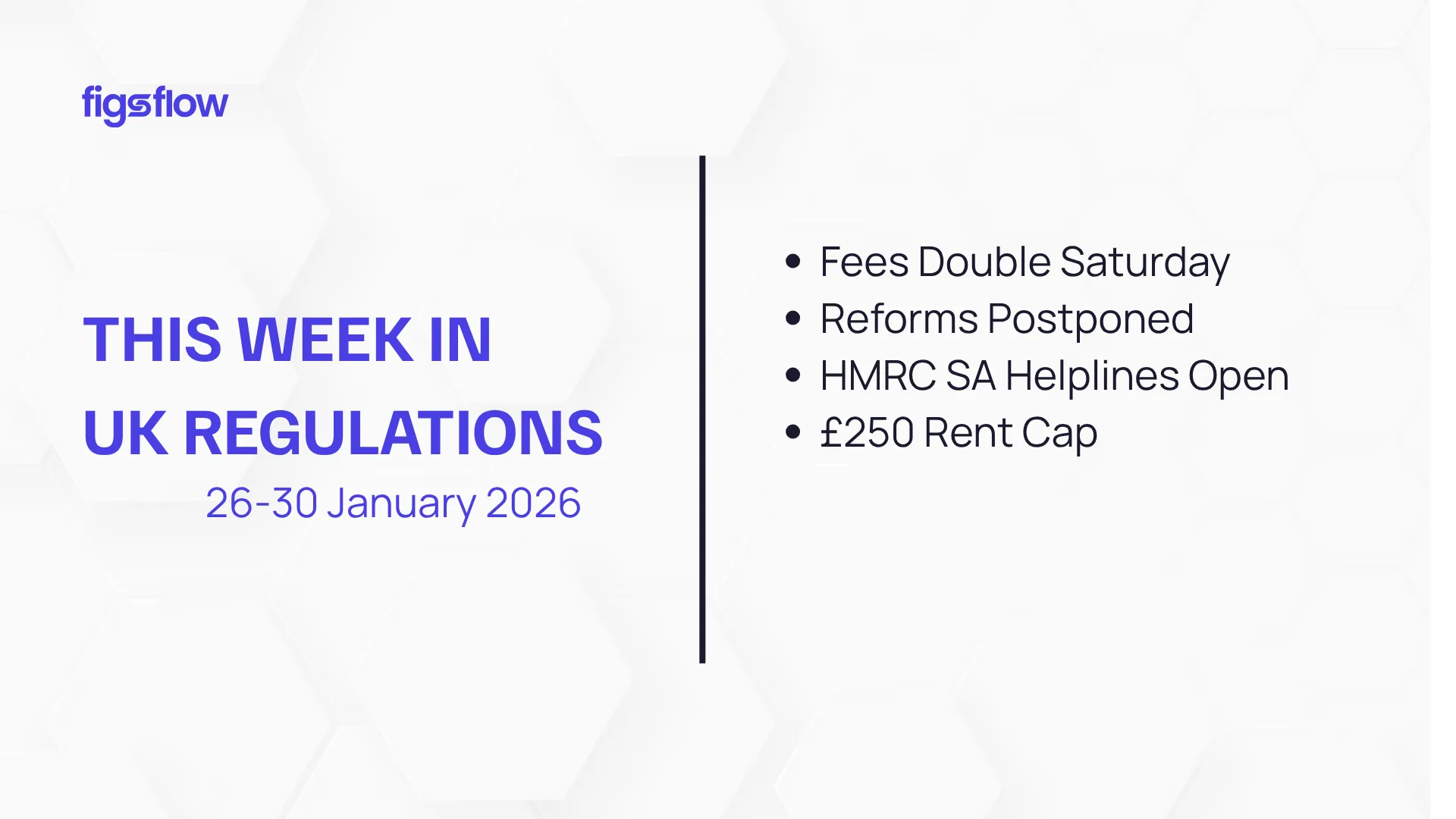 figsflow

THIS WEEK IN
UK REGULATIONS

26-30 January 2026

• Fees Double Saturday
• Reforms Postponed
• HMRC SA Helplines Open
• £250 Rent Cap